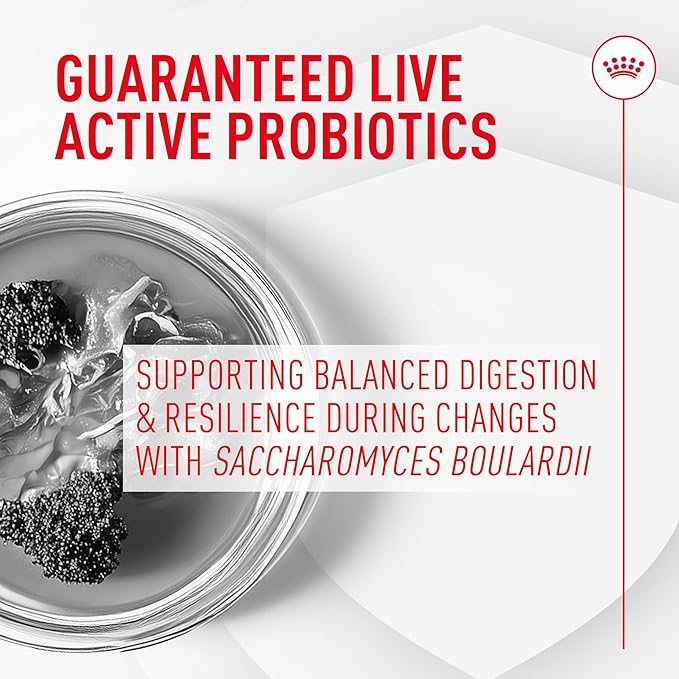 GUARANTEED LIVE ACTIVE PROBIOTICS

SUPPORTING BALANCED DIGESTION & RESILIENCE DURING CHANGES WITH SACCHAROMYCES BOULARDII